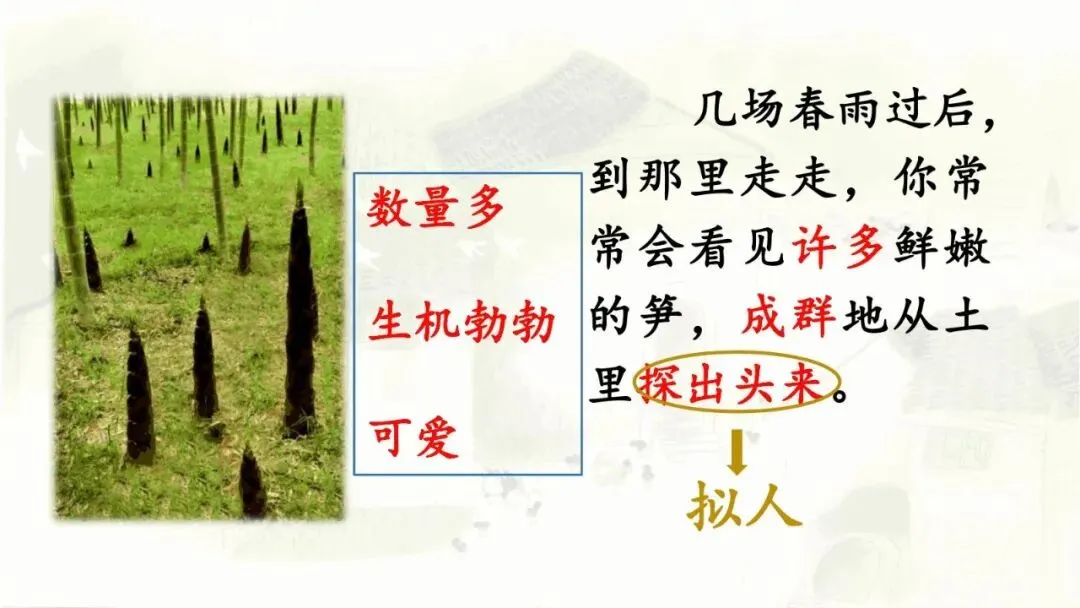 数量多

生机勃勃

可爱

几场春雨过后，到那里走走，你常常会看见许多鲜嫩的笋，成群地从土里探出头来。

拟人